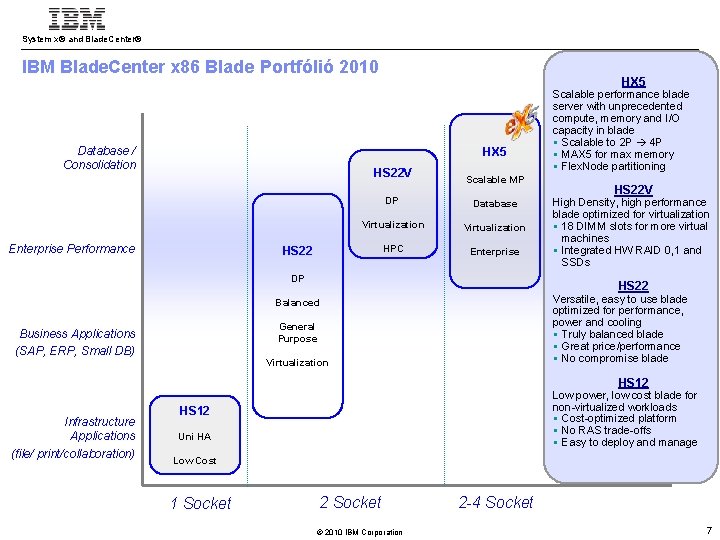 IBM

System x® and BladeCenter®

IBM BladeCenter x86 Blade Portfólió 2010

Database / Consolidation

Enterprise Performance

Business Applications (SAP, ERP, Small DB)

Infrastructure Applications (file/ print/collaboration)

HS12

Uni HA

Low Cost

HS22

DP

Balanced

General Purpose

Virtualization

HS22V

DP

Virtualization

HPC

eX5

HX5

Scalable MP

Database

Virtualization

Enterprise

1 Socket

2 Socket

2-4 Socket

HX5
Scalable performance blade server with unprecedented compute, memory and I/O capacity in blade
▪ Scalable to 2P → 4P
▪ MAX5 for max memory
▪ FlexNode partitioning

HS22V
High Density, high performance blade optimized for virtualization
▪ 18 DIMM slots for more virtual machines
▪ Integrated HW RAID 0,1 and SSDs

HS22
Versatile, easy to use blade optimized for performance, power and cooling
▪ Truly balanced blade
▪ Great price/performance
▪ No compromise blade

HS12
Low power, low cost blade for non-virtualized workloads
▪ Cost-optimized platform
▪ No RAS trade-offs
▪ Easy to deploy and manage

© 2010 IBM Corporation

7